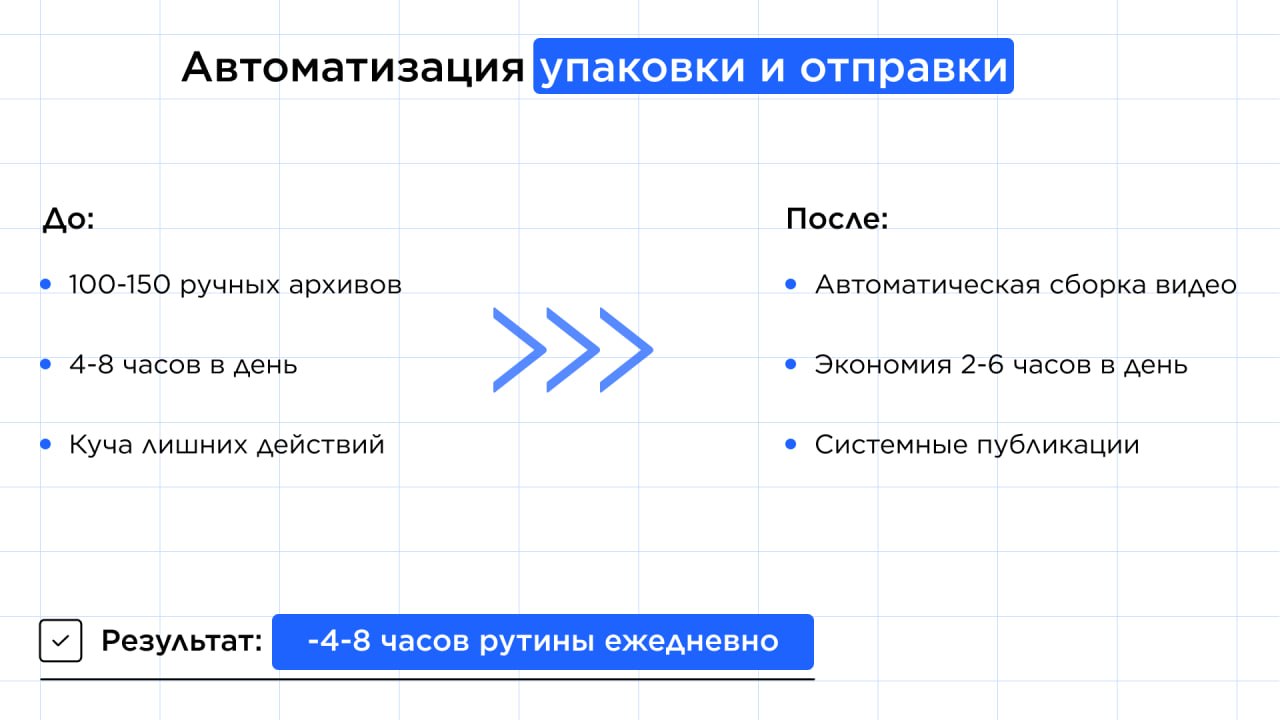 Автоматизация упаковки и отправки

До:

• 100-150 ручных архивов

• 4-8 часов в день

• Куча лишних действий

После:

• Автоматическая сборка видео

• Экономия 2-6 часов в день

• Системные публикации

☑ Результат: -4-8 часов рутины ежедневно